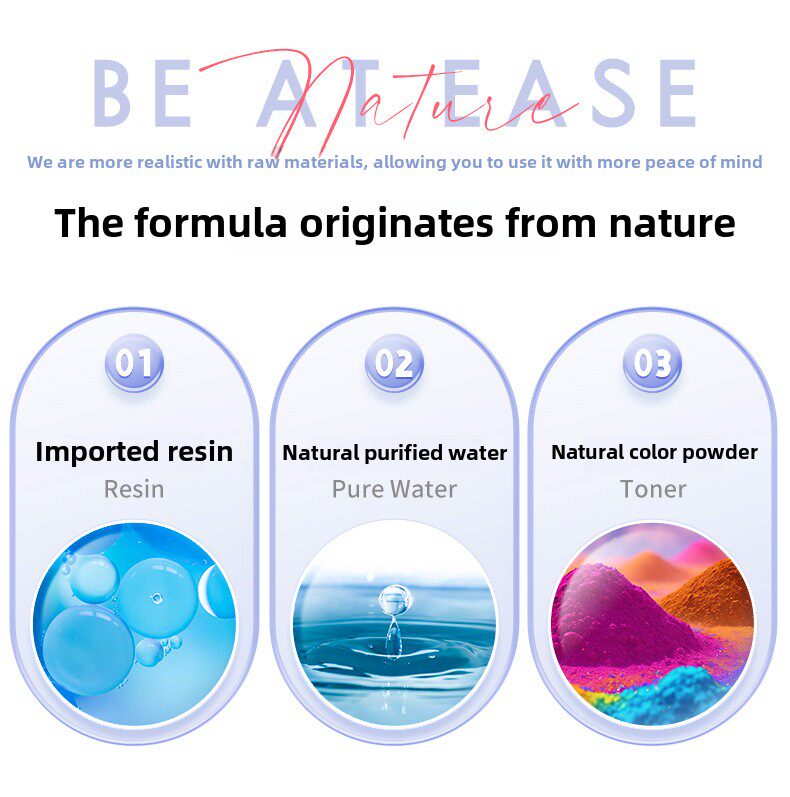 BE AT EASE
Nature
We are more realistic with raw materials, allowing you to use it with more peace of mind

The formula originates from nature

01
Imported resin
Resin

02
Natural purified water
Pure Water

03
Natural color powder
Toner